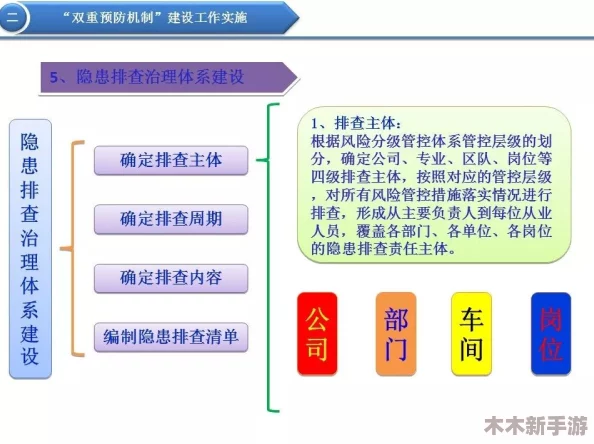 二 “双重预防机制”建设工作实施

5、隐患排查治理体系建设

隐患排查治理体系建设

确定排查主体

确定排查周期

确定排查内容

编制隐患排查清单

1、排查主体：
根据风险分级管控体系管控层级的划分，确定公司、专业、区队、岗位等四级排查主体，按照对应的管控层级，对所有风险管控措施落实情况进行排查，形成从主要负责人到每位从业人员，覆盖各部门、各单位、各岗位的隐患排查责任主体。

公司

部门

车间

岗位

木木新手游